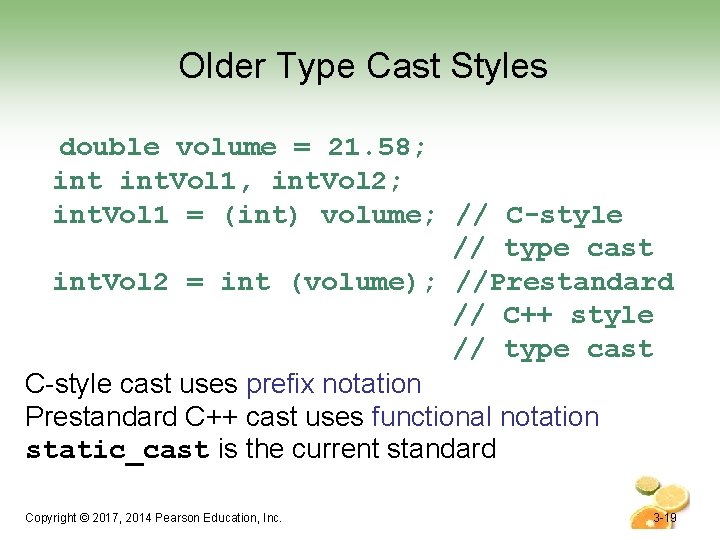 Older Type Cast Styles

double volume = 21.58;
int intVol1, intVol2;
intVol1 = (int) volume; // C-style
                        // type cast
intVol2 = int (volume); //Prestandard
                        // C++ style
                        // type cast

C-style cast uses prefix notation
Prestandard C++ cast uses functional notation
static_cast is the current standard

Copyright © 2017, 2014 Pearson Education, Inc.

3-19